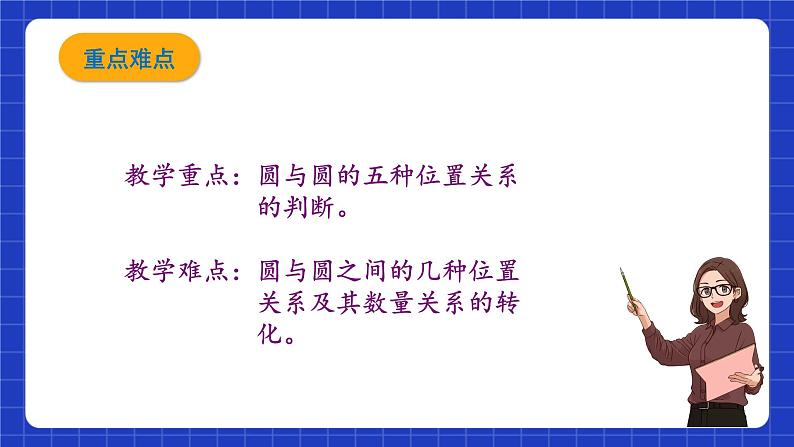 重点难点

教学重点：圆与圆的五种位置关系的判断。

教学难点：圆与圆之间的几种位置关系及其数量关系的转化。